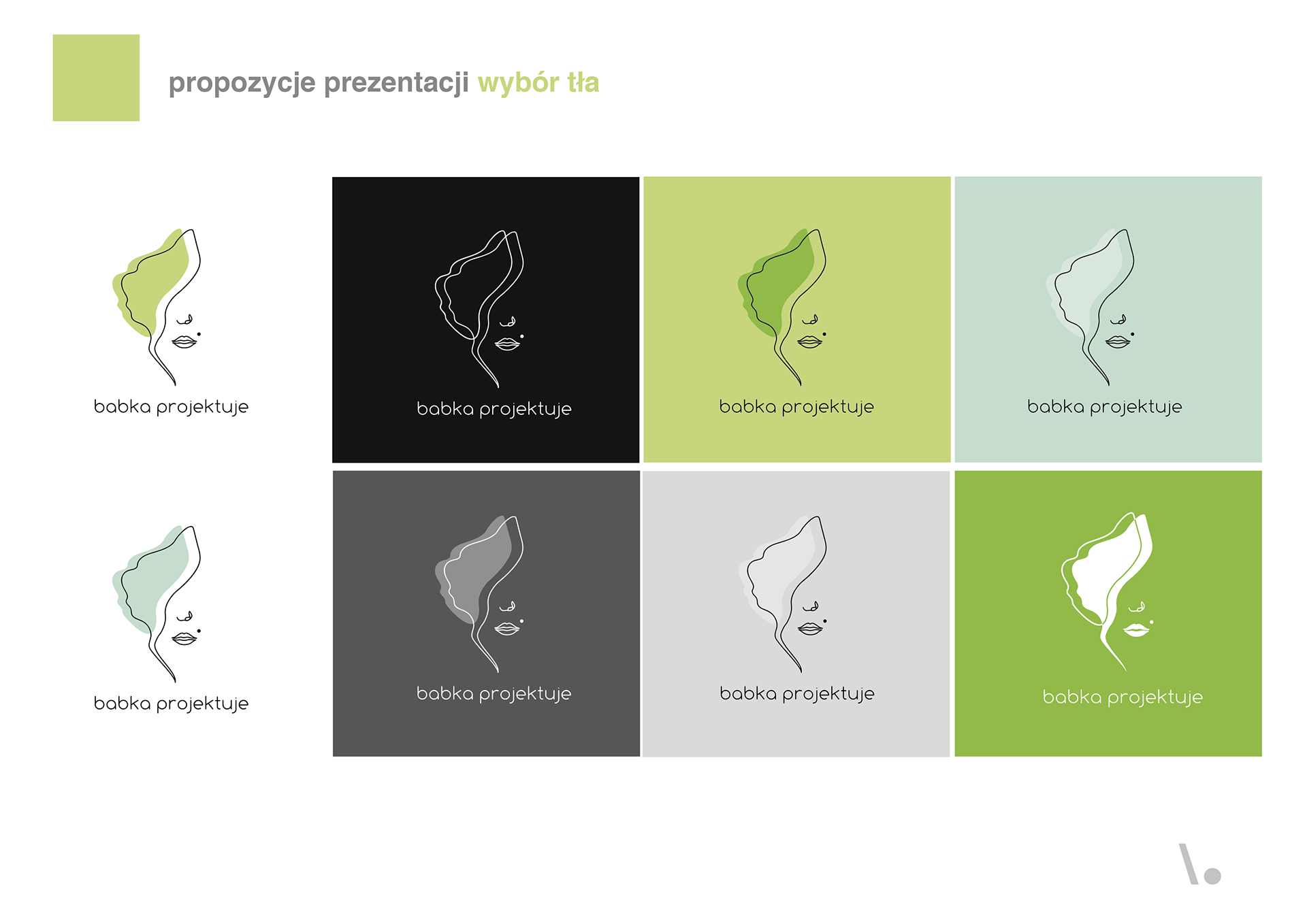 propozycje prezentacji wybór tła

babka projektuje

babka projektuje

babka projektuje

babka projektuje

babka projektuje

babka projektuje

babka projektuje

babka projektuje